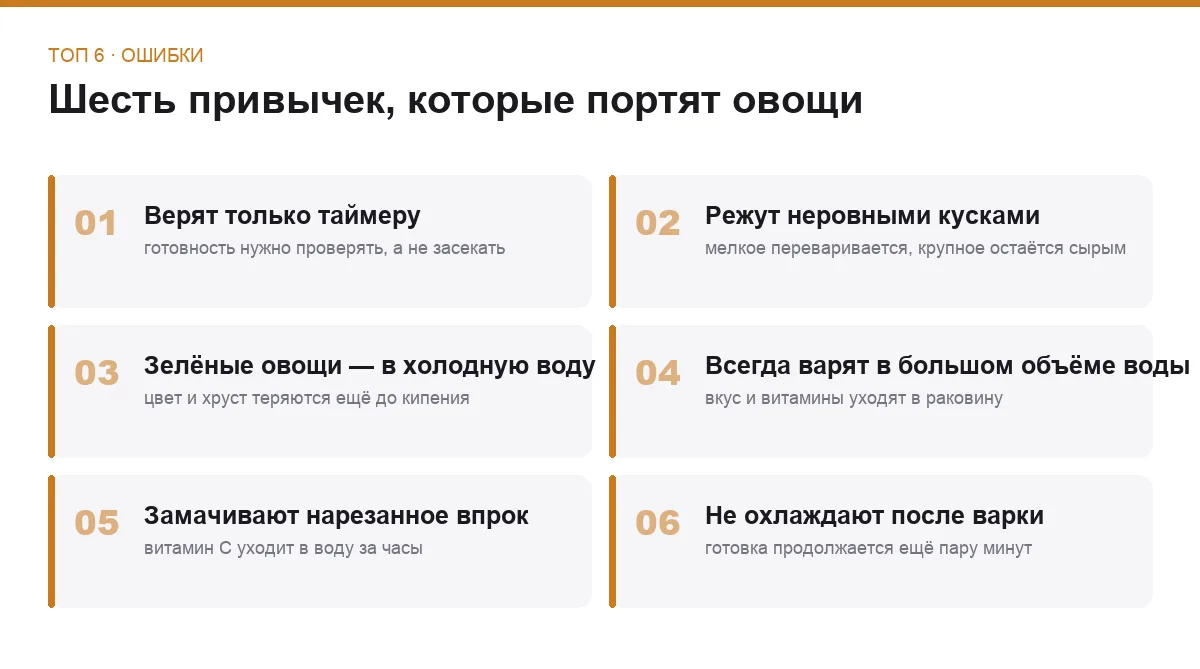 ТОП 6 · ОШИБКИ

Шесть привычек, которые портят овощи

01
Верят только таймеру
готовность нужно проверять, а не засекать

02
Режут неровными кусками
мелкое переваривается, крупное остаётся сырым

03
Зелёные овощи — в холодную воду
цвет и хруст теряются ещё до кипения

04
Всегда варят в большом объёме воды
вкус и витамины уходят в раковину

05
Замачивают нарезанное впрок
витамин С уходит в воду за часы

06
Не охлаждают после варки
готовка продолжается ещё пару минут